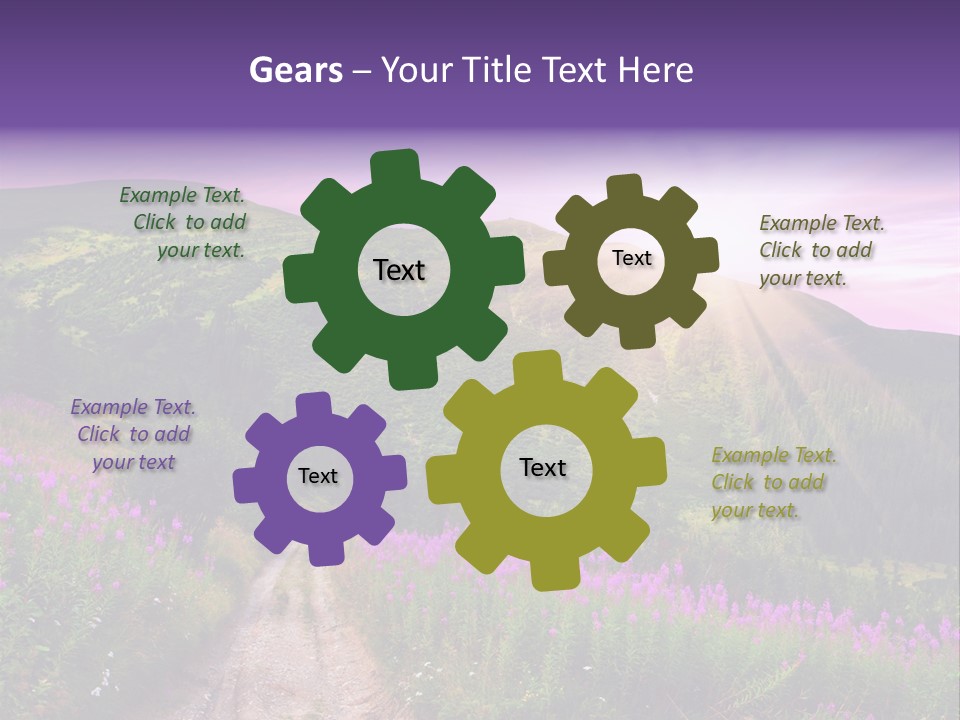 Gears – Your Title Text Here

Example Text. Click to add your text.

Text

Text

Example Text. Click to add your text.

Example Text. Click to add your text

Text

Text

Example Text. Click to add your text.